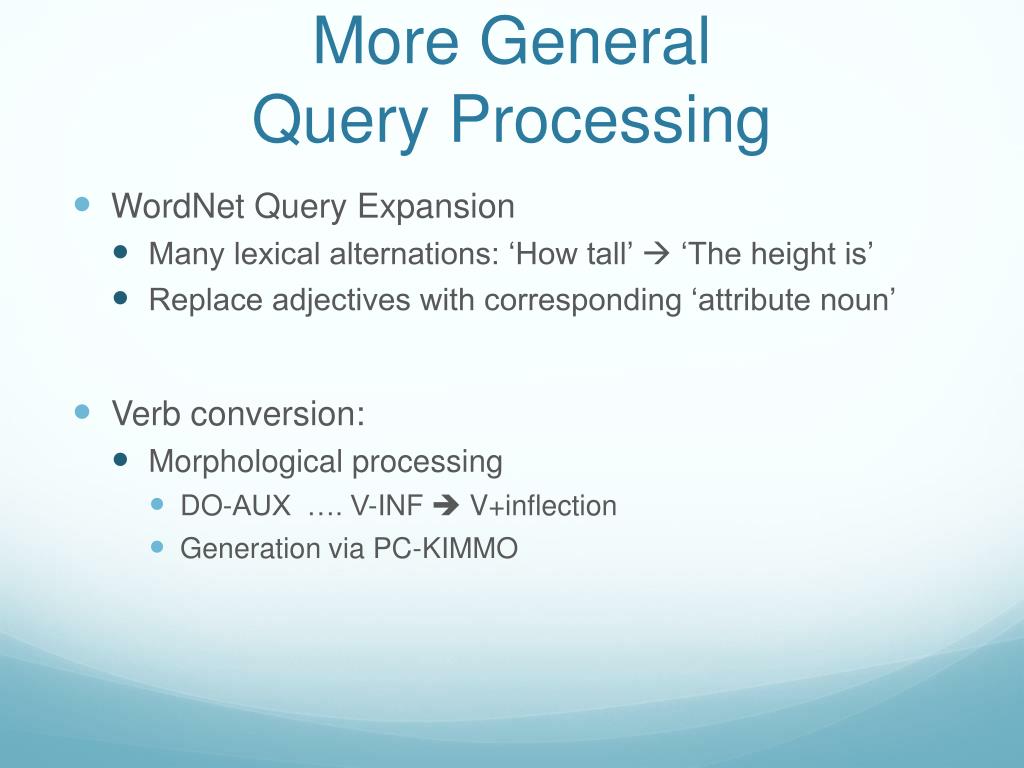 More General
Query Processing

- WordNet Query Expansion
  - Many lexical alternations: ‘How tall’ → ‘The height is’
  - Replace adjectives with corresponding ‘attribute noun’

- Verb conversion:
  - Morphological processing
    - DO-AUX …. V-INF ➔ V+inflection
    - Generation via PC-KIMMO